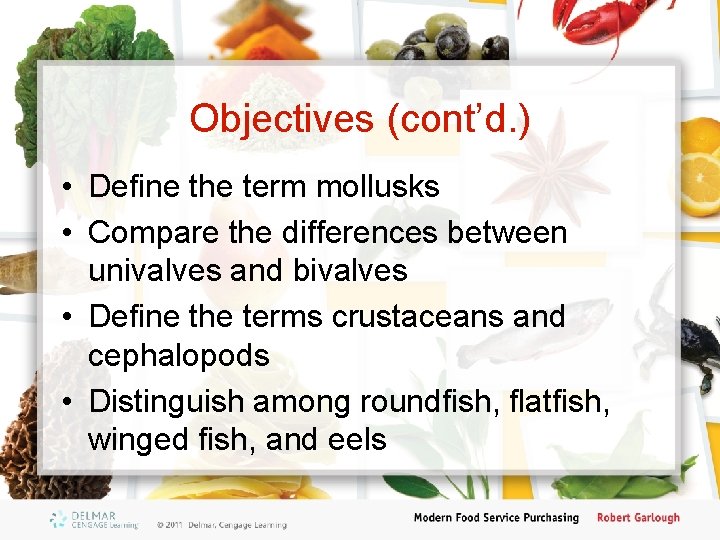 Objectives (cont'd.)

• Define the term mollusks
• Compare the differences between univalves and bivalves
• Define the terms crustaceans and cephalopods
• Distinguish among roundfish, flatfish, winged fish, and eels

DELMAR CENGAGE Learning

© 2011 Delmar, Cengage Learning

Modern Food Service Purchasing Robert Garlough